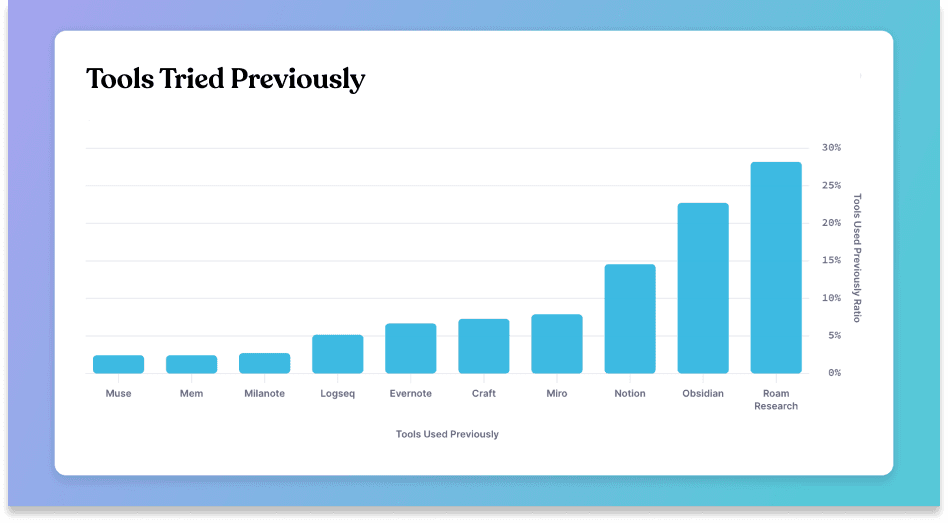 Tools Tried Previously

30%
25%
20%
15%
10%
5%
0%

Tools Used Previously Ratio

Muse
Mem
Milanote
Logseq
Evernote
Craft
Miro
Notion
Obsidian
Roam Research

Tools Used Previously